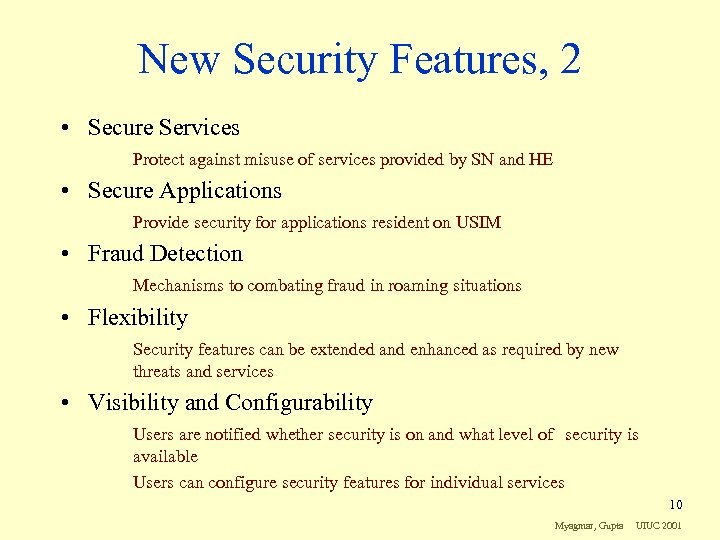 New Security Features, 2

• Secure Services

Protect against misuse of services provided by SN and HE

• Secure Applications

Provide security for applications resident on USIM

• Fraud Detection

Mechanisms to combating fraud in roaming situations

• Flexibility

Security features can be extended and enhanced as required by new threats and services

• Visibility and Configurability

Users are notified whether security is on and what level of security is available

Users can configure security features for individual services

10

Myagmar, Gupta UIUC 2001